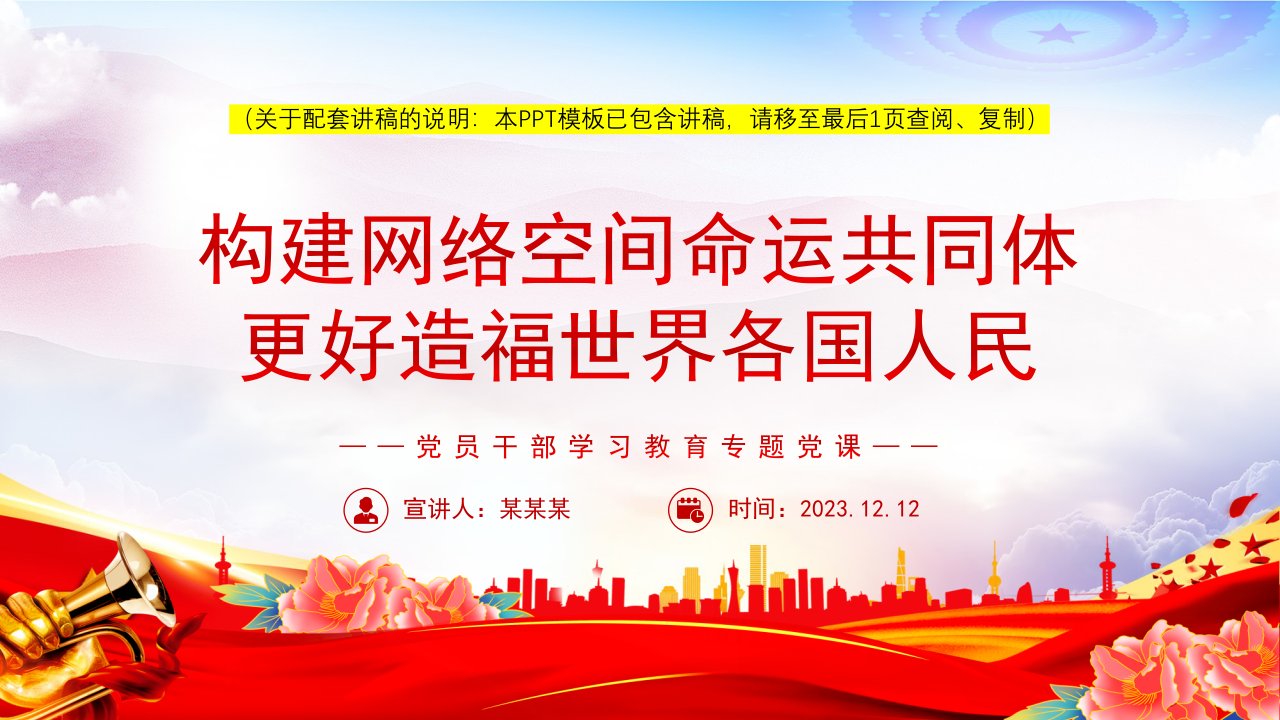 （关于配套讲稿的说明：本PPT模板已包含讲稿，请移至最后1页查阅、复制）

构建网络空间命运共同体
更好造福世界各国人民

——党员干部学习教育专题党课——

宣讲人：某某某

时间：2023.12.12